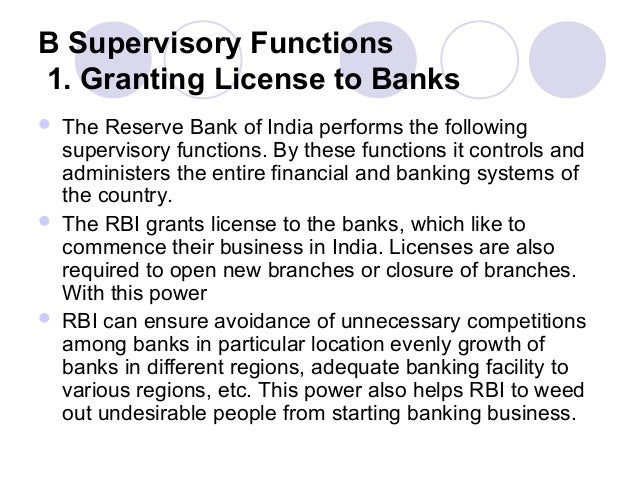 B Supervisory Functions
1. Granting License to Banks

- The Reserve Bank of India performs the following supervisory functions. By these functions it controls and administers the entire financial and banking systems of the country.
- The RBI grants license to the banks, which like to commence their business in India. Licenses are also required to open new branches or closure of branches. With this power
- RBI can ensure avoidance of unnecessary competitions among banks in particular location evenly growth of banks in different regions, adequate banking facility to various regions, etc. This power also helps RBI to weed out undesirable people from starting banking business.